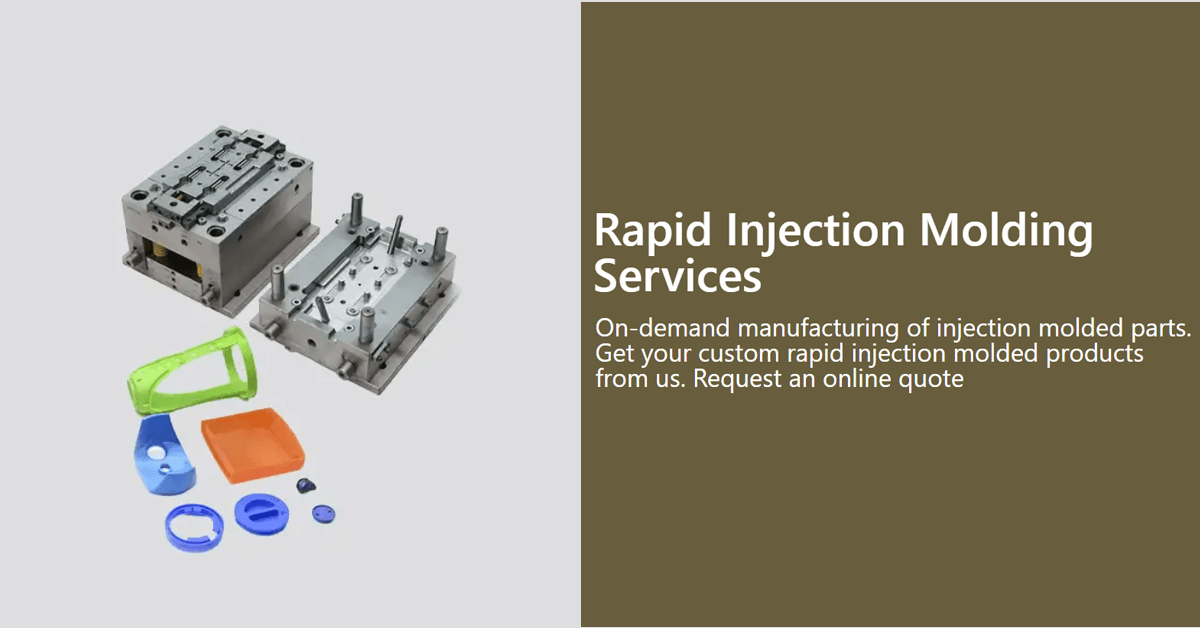 Rapid Injection Molding Services

On-demand manufacturing of injection molded parts. Get your custom rapid injection molded products from us. Request an online quote